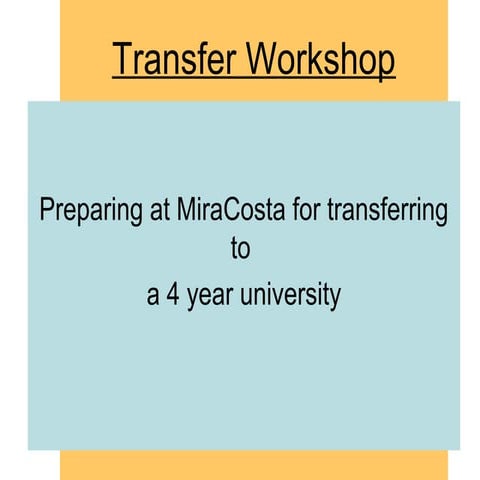 Transfer Workshop

Preparing at MiraCosta for transferring
to
a 4 year university